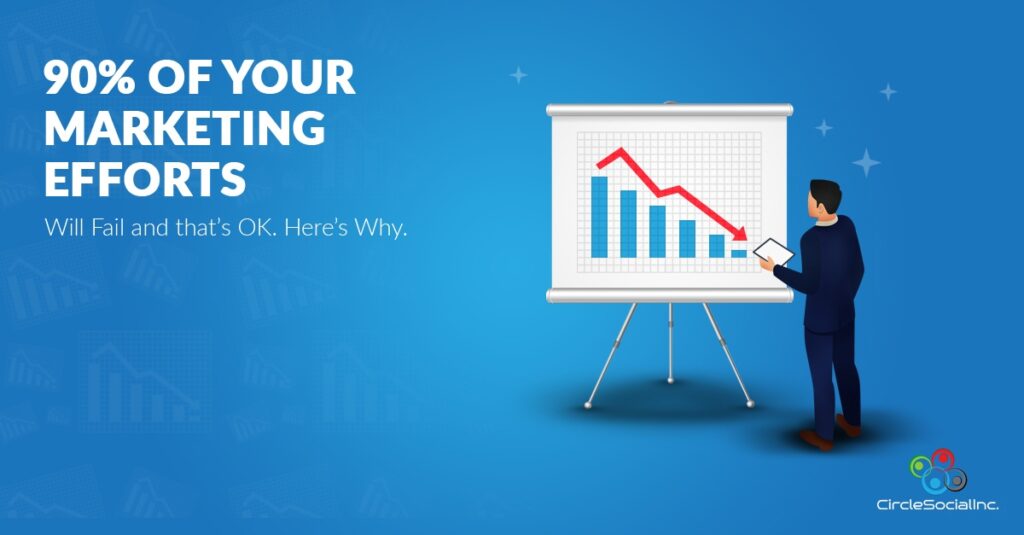 90% OF YOUR MARKETING EFFORTS

Will Fail and that's OK. Here's Why.

CircleSocialInc.